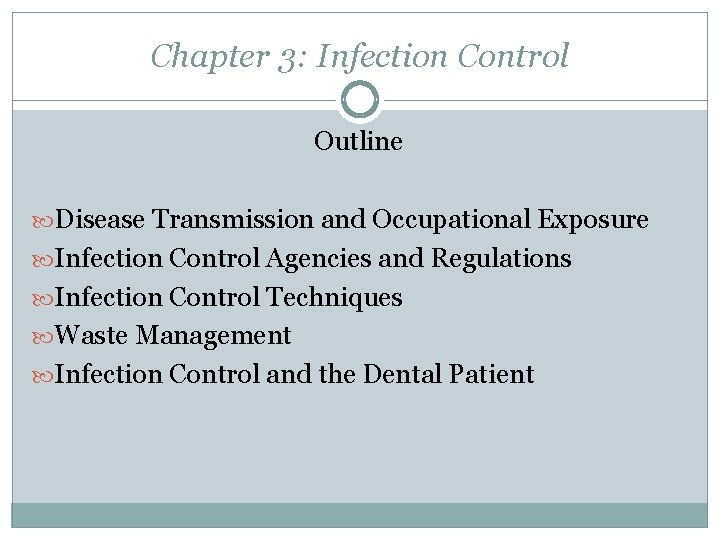 Chapter 3: Infection Control

Outline

Disease Transmission and Occupational Exposure
Infection Control Agencies and Regulations
Infection Control Techniques
Waste Management
Infection Control and the Dental Patient